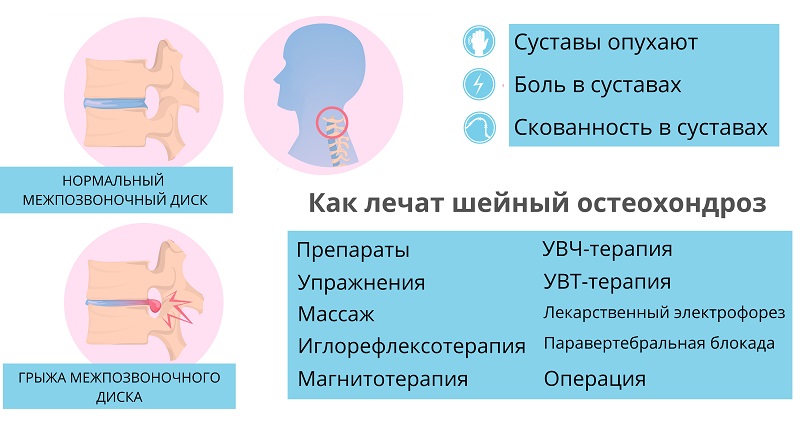 НОРМАЛЬНЫЙ МЕЖПОЗВОНОЧНЫЙ ДИСК

ГРЫЖА МЕЖПОЗВОНОЧНОГО ДИСКА

Суставы опухают
Боль в суставах
Скованность в суставах

Как лечат шейный остеохондроз

Препараты
Упражнения
Массаж
Иглорефлексотерапия
Магнитотерапия

УВЧ-терапия
УВТ-терапия
Лекарственный электрофорез
Паравертебральная блокада
Операция